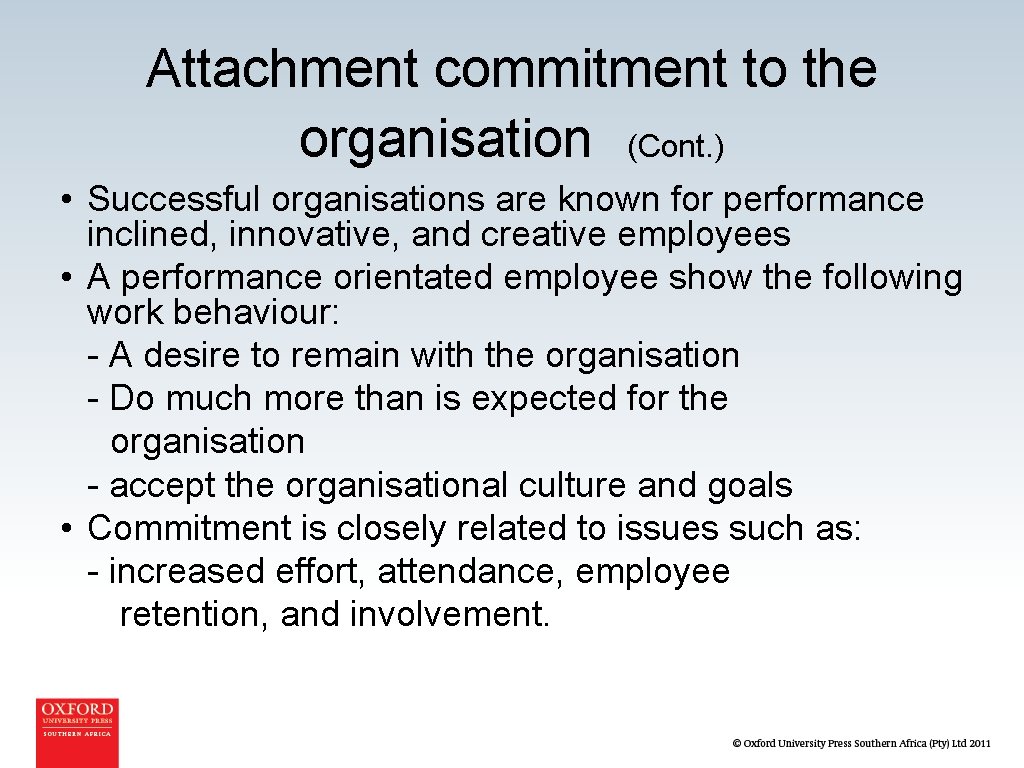 Attachment commitment to the organisation (Cont.)

• Successful organisations are known for performance inclined, innovative, and creative employees
• A performance orientated employee show the following work behaviour:
- A desire to remain with the organisation
- Do much more than is expected for the organisation
- accept the organisational culture and goals
• Commitment is closely related to issues such as:
- increased effort, attendance, employee retention, and involvement.

OXFORD
UNIVERSITY PRESS
SOUTHERN AFRICA

© Oxford University Press Southern Africa (Pty) Ltd 2011